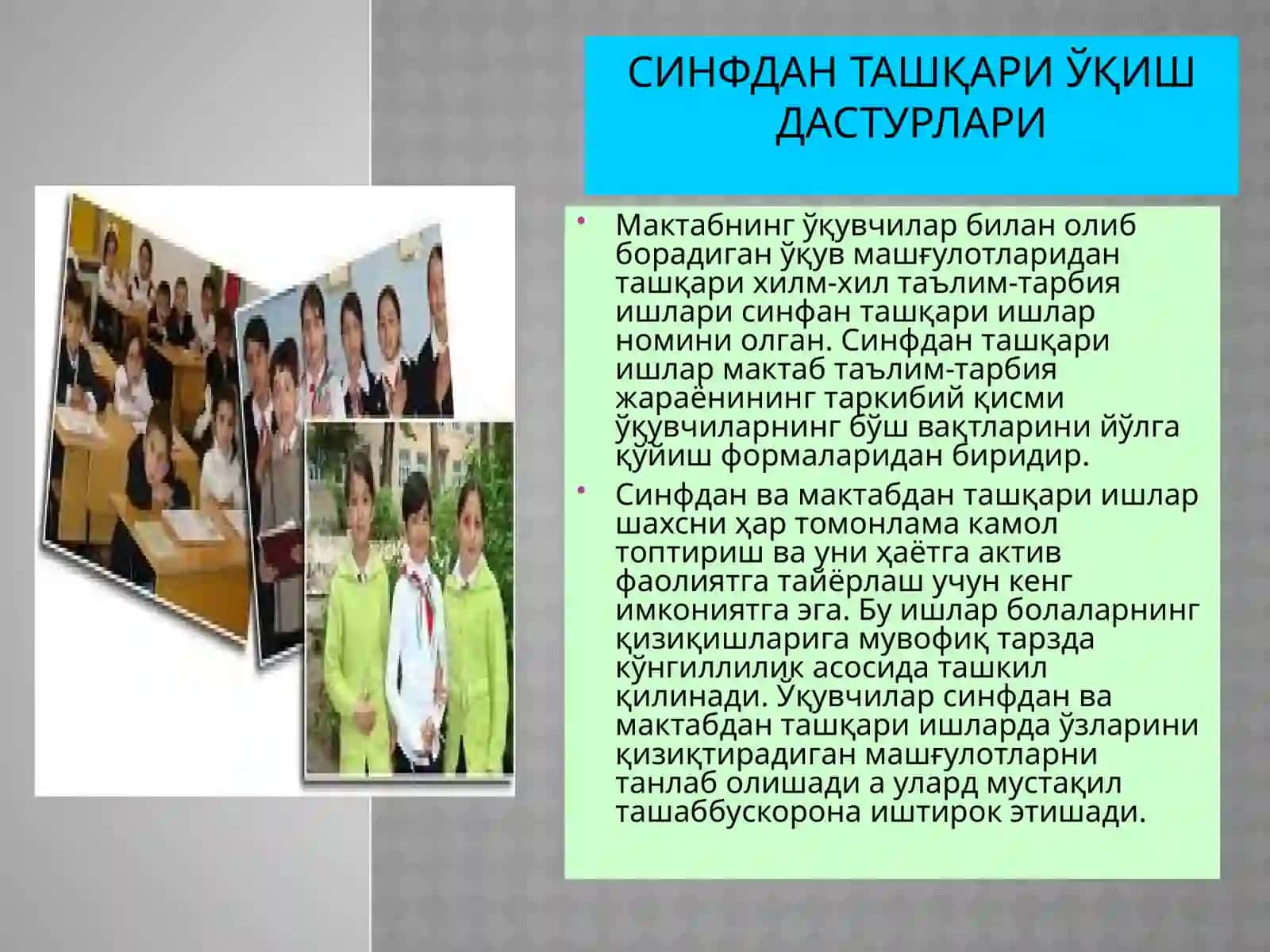 СИНФДАН ТАШҚАРИ ЎҚИШ ДАСТУРЛАРИ

• Мактабнинг ўқувчилар билан олиб борадиган ўқув машғулотларидан ташқари хилм-хил таълим-тарбия ишлари синфан ташқари ишлар номини олган. Синфдан ташқари ишлар мактаб таълим-тарбия жараёнининг таркибий қисми ўқувчиларнинг бўш вақтларини йўлга қўйиш формаларидан биридир.

• Синфдан ва мактабдан ташқари ишлар шахсни ҳар томонлама камол топтириш ва уни ҳаётга актив фаолиятга тайёрлаш учун кенг имкониятга эга. Бу ишлар болаларнинг қизиқишларига мувофиқ тарзда кўнгиллилиқ асосида ташкил қилинади. Ўқувчилар синфдан ва мактабдан ташқари ишларда ўзларини қизиқтирадиган машғулотларни танлаб олишади а улард мустақил ташаббускорона иштирок этишади.